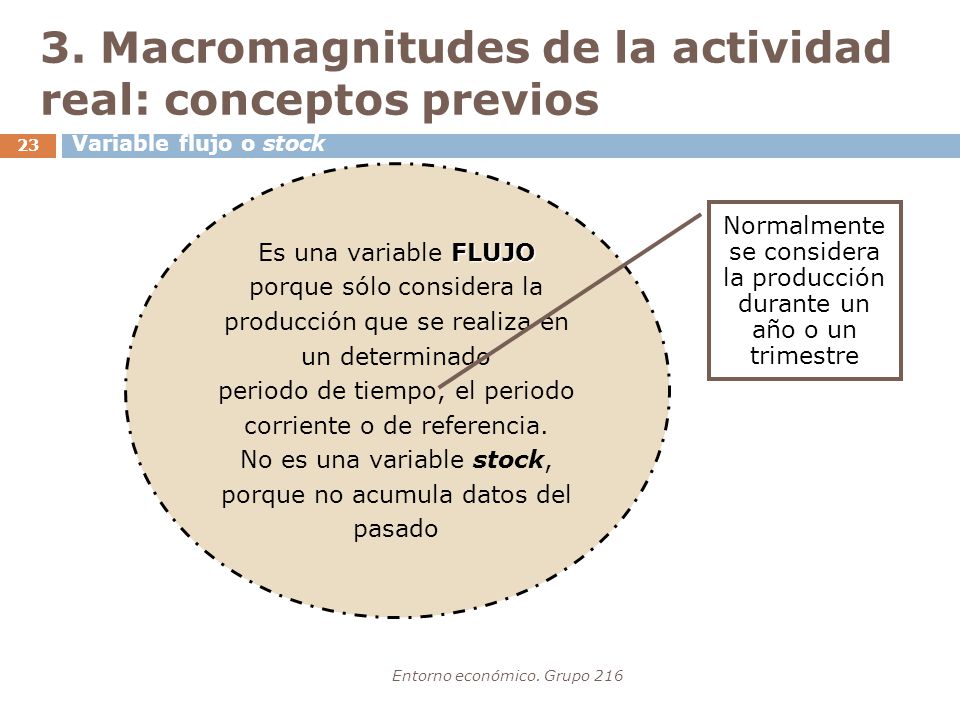 3. Macromagnitudes de la actividad real: conceptos previos

23

Variable flujo o stock

Es una variable FLUJO porque sólo considera la producción que se realiza en un determinado periodo de tiempo, el periodo corriente o de referencia.
No es una variable stock, porque no acumula datos del pasado

Normalmente se considera la producción durante un año o un trimestre

Entorno económico. Grupo 216